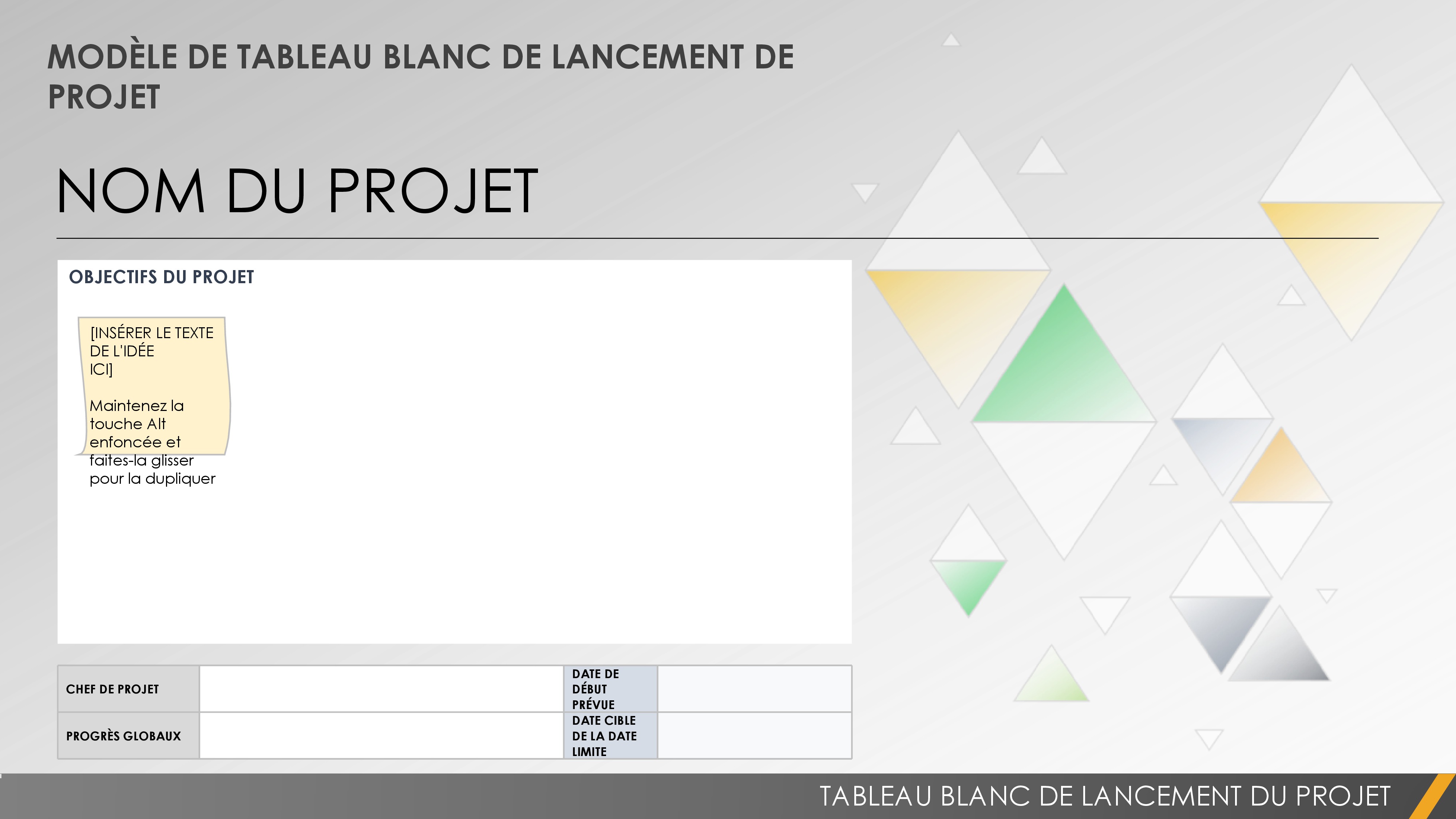 MODÈLE DE TABLEAU BLANC DE LANCEMENT DE PROJET

NOM DU PROJET

OBJECTIFS DU PROJET

[INSÉRER LE TEXTE DE L'IDÉE ICI]

Maintenez la touche Alt enfoncée et faites-la glisser pour la dupliquer

| CHEF DE PROJET | | DATE DE DÉBUT PRÉVUE | |
|---|---|---|---|
| PROGRÈS GLOBAUX | | DATE CIBLE DE LA DATE LIMITE | |

TABLEAU BLANC DE LANCEMENT DU PROJET